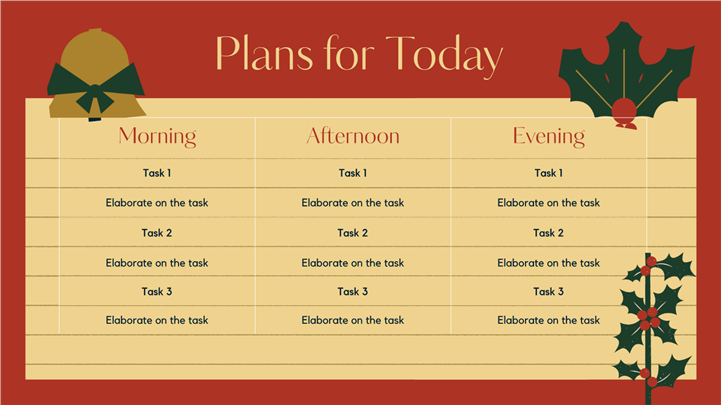 Plans for Today

| Morning | Afternoon | Evening |
|---|---|---|
| Task 1 | Task 1 | Task 1 |
| Elaborate on the task | Elaborate on the task | Elaborate on the task |
| Task 2 | Task 2 | Task 2 |
| Elaborate on the task | Elaborate on the task | Elaborate on the task |
| Task 3 | Task 3 | Task 3 |
| Elaborate on the task | Elaborate on the task | Elaborate on the task |